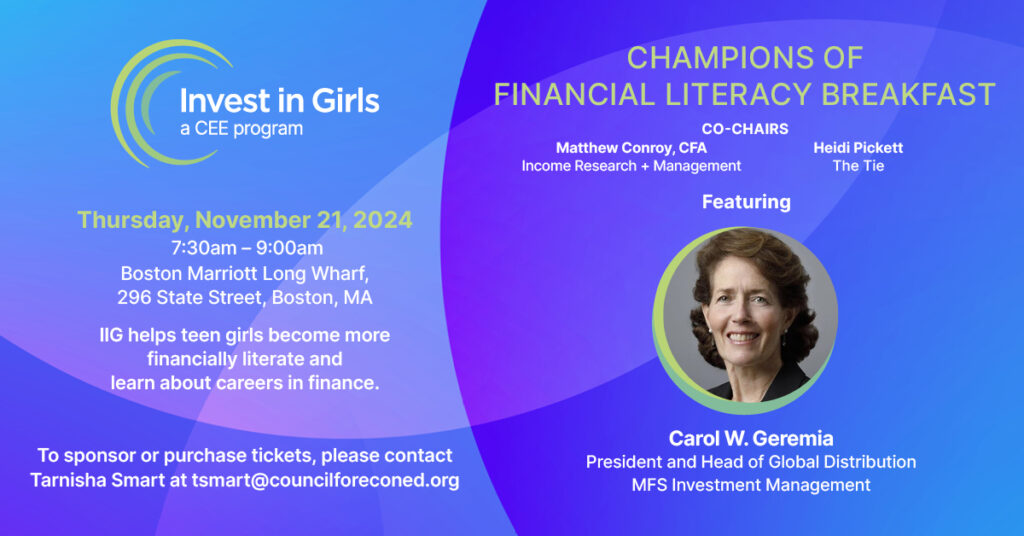 Invest in Girls
a CEE program

Thursday, November 21, 2024
7:30am – 9:00am
Boston Marriott Long Wharf,
296 State Street, Boston, MA

IIG helps teen girls become more financially literate and learn about careers in finance.

To sponsor or purchase tickets, please contact Tarnisha Smart at tsmart@councilforeconed.org

CHAMPIONS OF FINANCIAL LITERACY BREAKFAST

CO-CHAIRS
Matthew Conroy, CFA
Income Research + Management

Heidi Pickett
The Tie

Featuring

Carol W. Geremia
President and Head of Global Distribution
MFS Investment Management